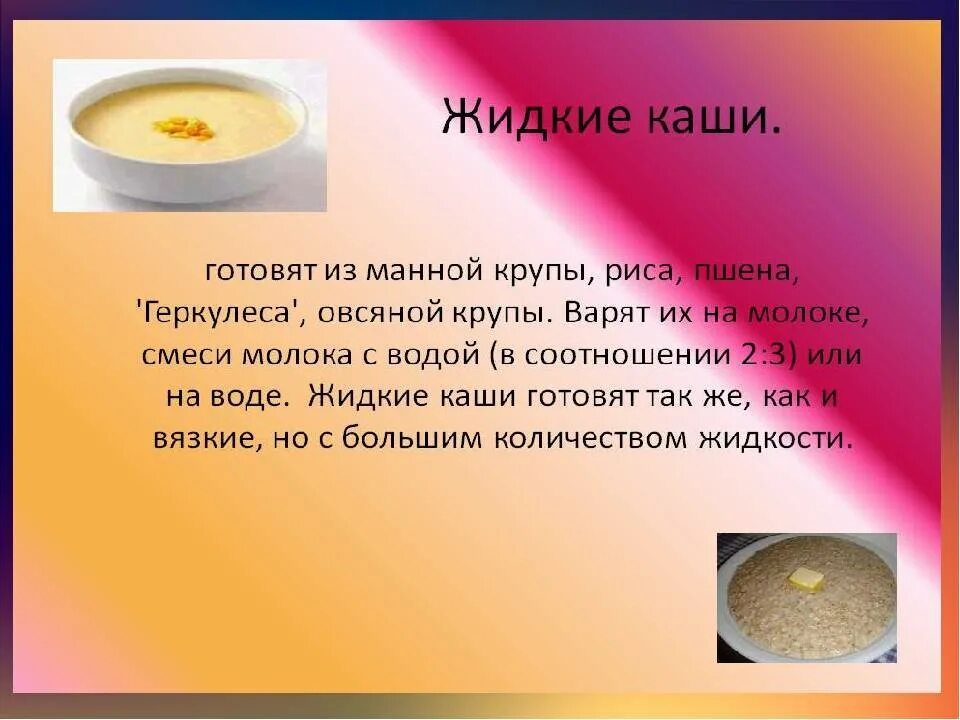 Жидкие каши.

готовят из манной крупы, риса, пшена, 'Геркулеса', овсяной крупы. Варят их на молоке, смеси молока с водой (в соотношении 2:3) или на воде. Жидкие каши готовят так же, как и вязкие, но с большим количеством жидкости.